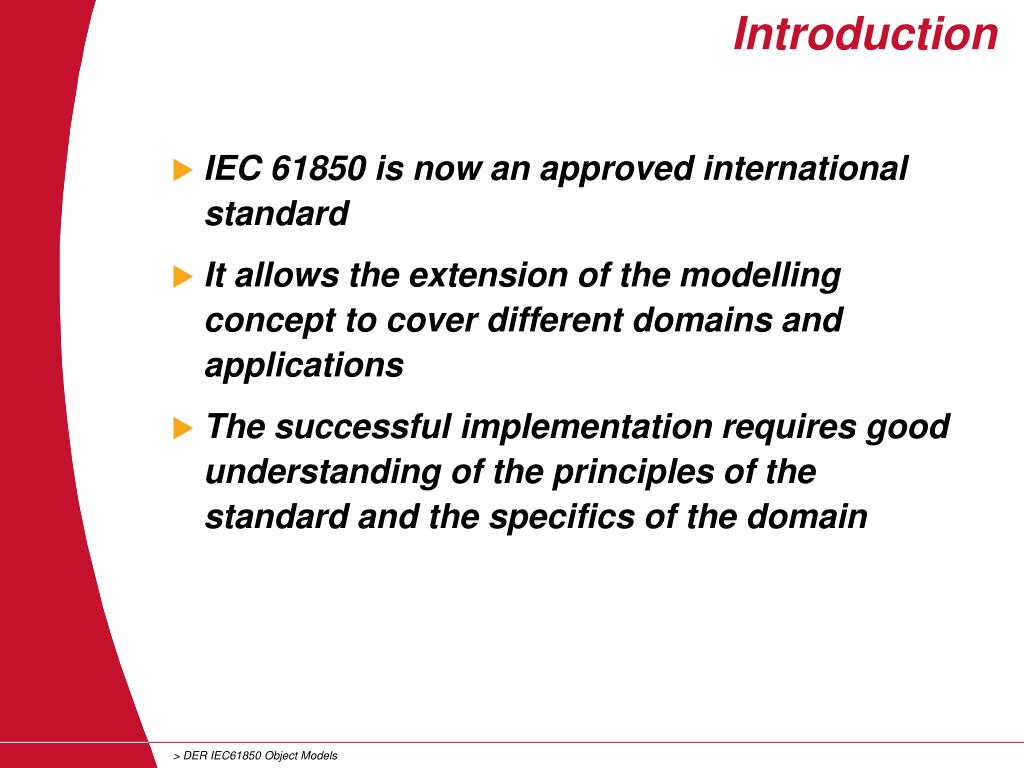 Introduction

IEC 61850 is now an approved international standard

It allows the extension of the modelling concept to cover different domains and applications

The successful implementation requires good understanding of the principles of the standard and the specifics of the domain

> DER IEC61850 Object Models